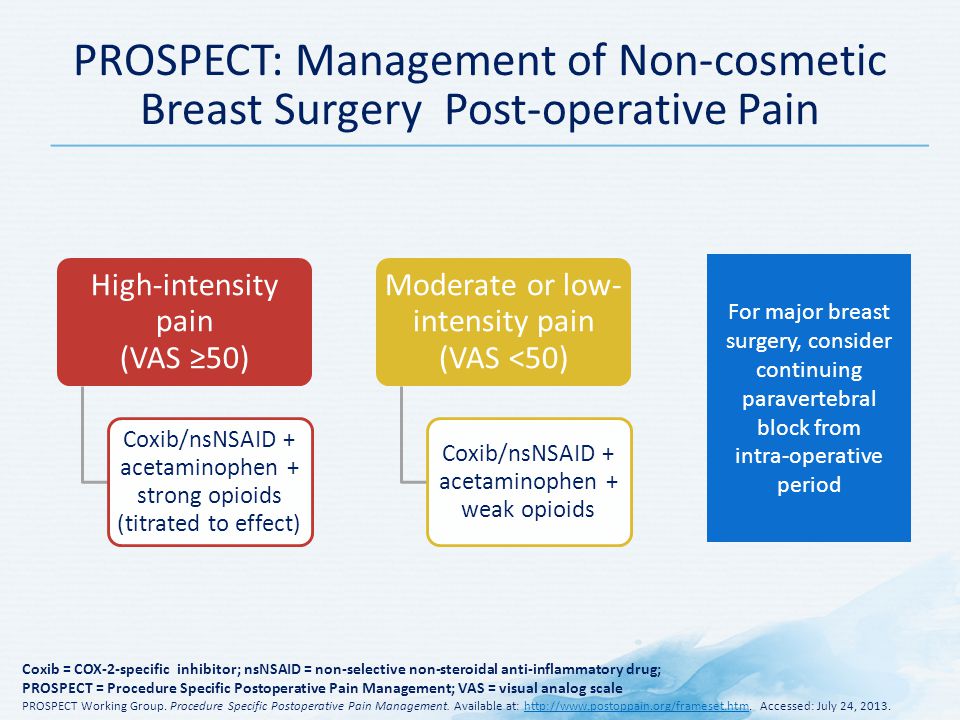 PROSPECT: Management of Non-cosmetic Breast Surgery Post-operative Pain

High-intensity pain (VAS ≥50)

Coxib/nsNSAID + acetaminophen + strong opioids (titrated to effect)

Moderate or low-intensity pain (VAS <50)

Coxib/nsNSAID + acetaminophen + weak opioids

For major breast surgery, consider continuing paravertebral block from intra-operative period

Coxib = COX-2-specific inhibitor; nsNSAID = non-selective non-steroidal anti-inflammatory drug;
PROSPECT = Procedure Specific Postoperative Pain Management; VAS = visual analog scale
PROSPECT Working Group. Procedure Specific Postoperative Pain Management. Available at: http://www.postoppain.org/frameset.htm. Accessed: July 24, 2013.